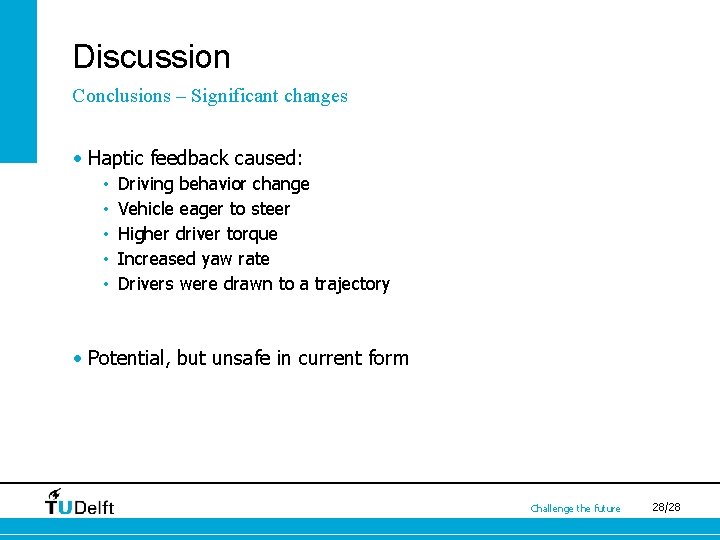 Discussion

Conclusions – Significant changes

• Haptic feedback caused:
• Driving behavior change
• Vehicle eager to steer
• Higher driver torque
• Increased yaw rate
• Drivers were drawn to a trajectory

• Potential, but unsafe in current form

TUDelft

Challenge the future

28/28